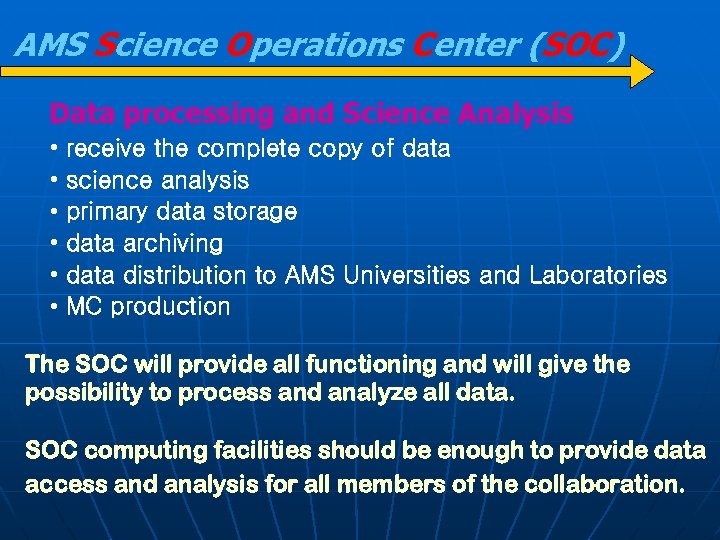 AMS Science Operations Center (SOC)

Data processing and Science Analysis

• receive the complete copy of data
• science analysis
• primary data storage
• data archiving
• data distribution to AMS Universities and Laboratories
• MC production

The SOC will provide all functioning and will give the possibility to process and analyze all data.

SOC computing facilities should be enough to provide data access and analysis for all members of the collaboration.